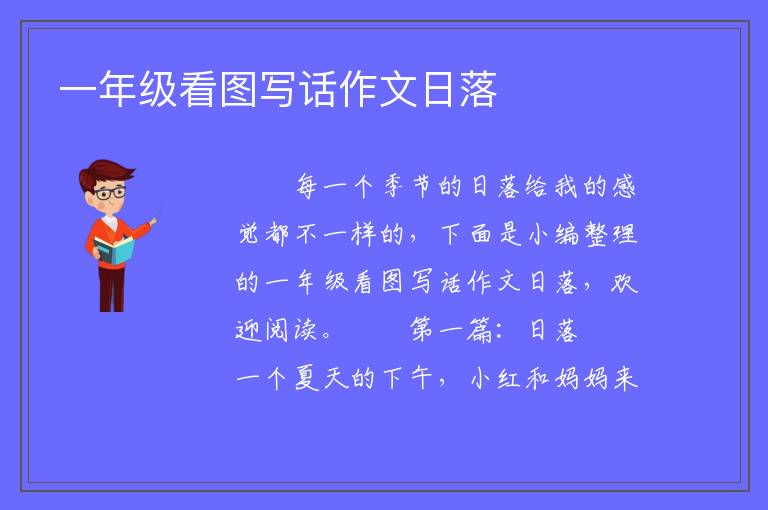 一年级看图写话作文日落

每一个季节的日落给我的感觉都不一样的，下面是小编整理的一年级看图写话作文日落，欢迎阅读。　　第一篇：日落　　一个夏天的下午，小红和妈妈来